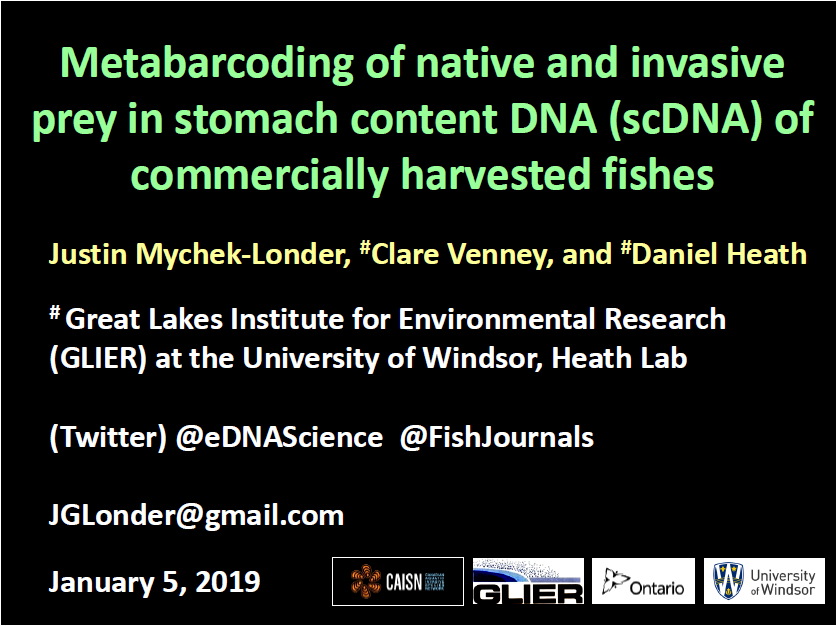 Metabarcoding of native and invasive prey in stomach content DNA (scDNA) of commercially harvested fishes

Justin Mychek-Londer, $^{\#}$Clare Venney, and $^{\#}$Daniel Heath

$^{\#}$ Great Lakes Institute for Environmental Research (GLIER) at the University of Windsor, Heath Lab

(Twitter) @eDNAScience @FishJournals

JGLonder@gmail.com

January 5, 2019

CAISN

GLIER

Ontario

University of Windsor